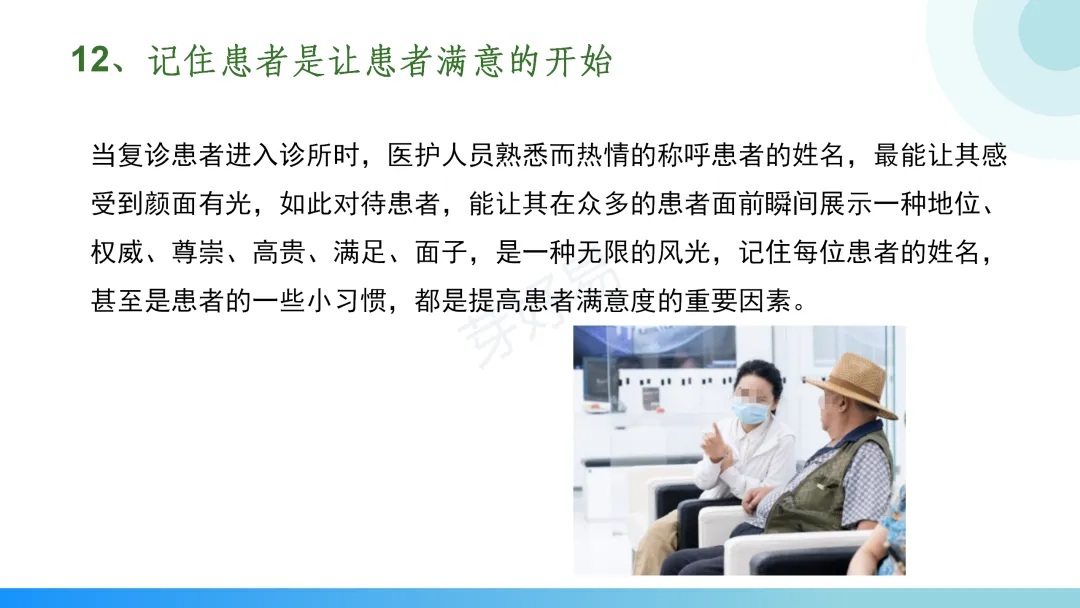 12、记住患者是让患者满意的开始

当复诊患者进入诊所时，医护人员熟悉而热情的称呼患者的姓名，最能让其感受到颜面有光，如此对待患者，能让其在众多的患者面前瞬间展示一种地位、权威、尊崇、高贵、满足、面子，是一种无限的风光，记住每位患者的姓名，甚至是患者的一些小习惯，都是提高患者满意度的重要因素。